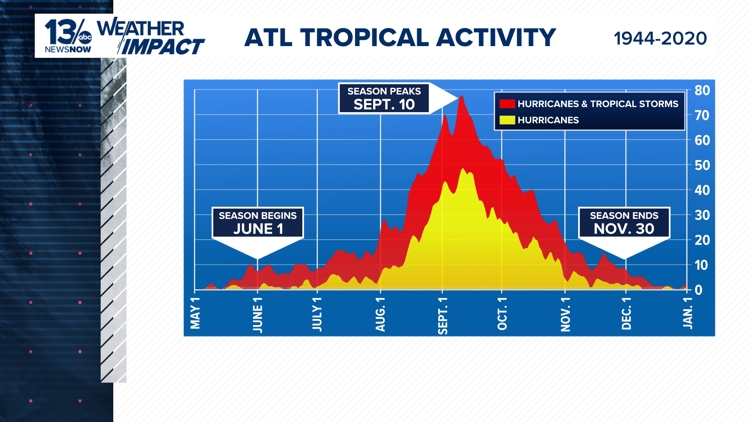 13 abc NEWSNOW WEATHER IMPACT

ATL TROPICAL ACTIVITY

1944-2020

SEASON PEAKS SEPT. 10

HURRICANES & TROPICAL STORMS

HURRICANES

SEASON BEGINS JUNE 1

SEASON ENDS NOV. 30

80
70
60
50
40
30
20
10
0

MAY 1
JUNE 1
JULY 1
AUG. 1
SEPT. 1
OCT. 1
NOV. 1
DEC. 1
JAN. 1